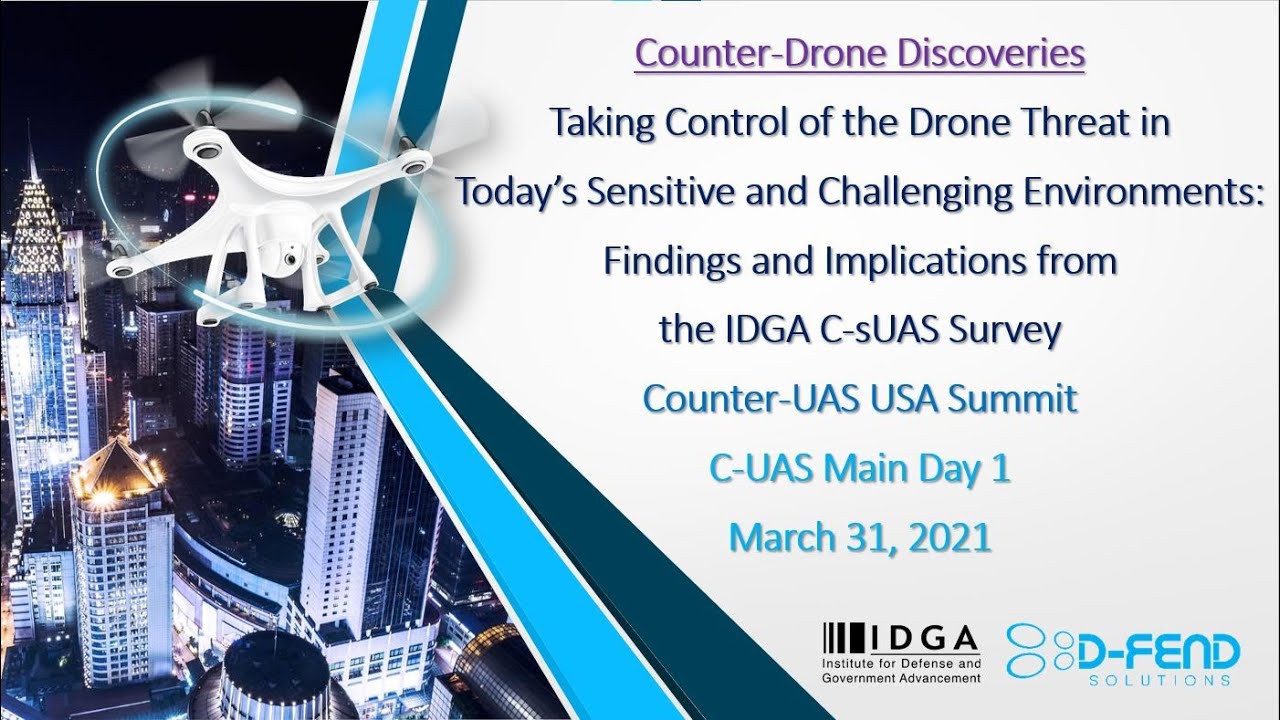 Counter-Drone Discoveries

Taking Control of the Drone Threat in Today's Sensitive and Challenging Environments: Findings and Implications from the IDGA C-sUAS Survey

Counter-UAS USA Summit

C-UAS Main Day 1

March 31, 2021

IDGA
Institute for Defense and Government Advancement

D-FEND SOLUTIONS